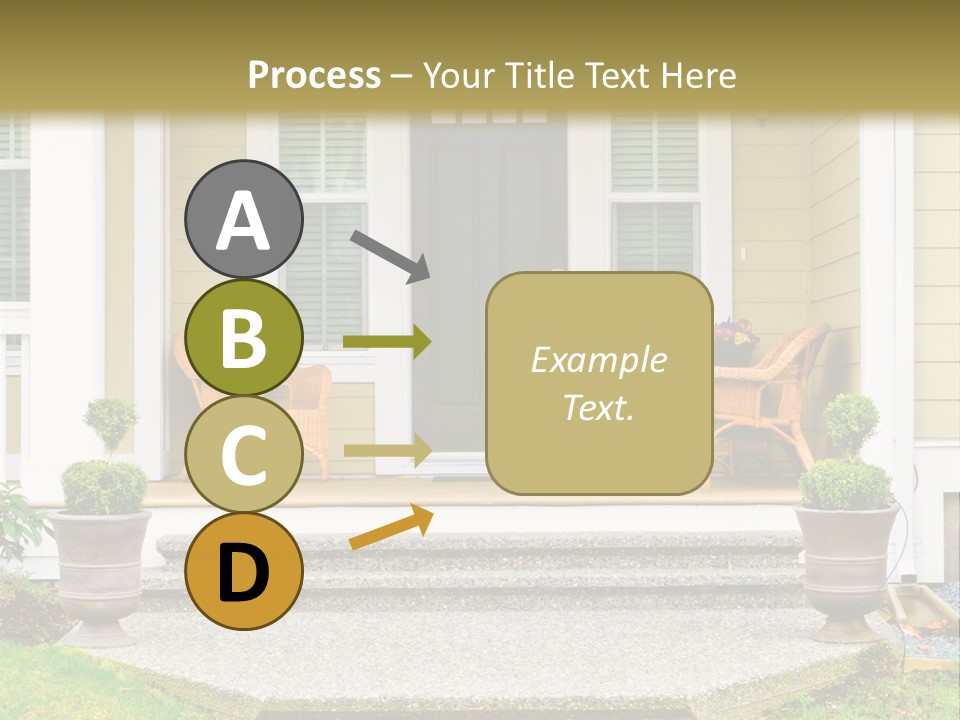 Process – Your Title Text Here

A

B

C

D

Example Text.